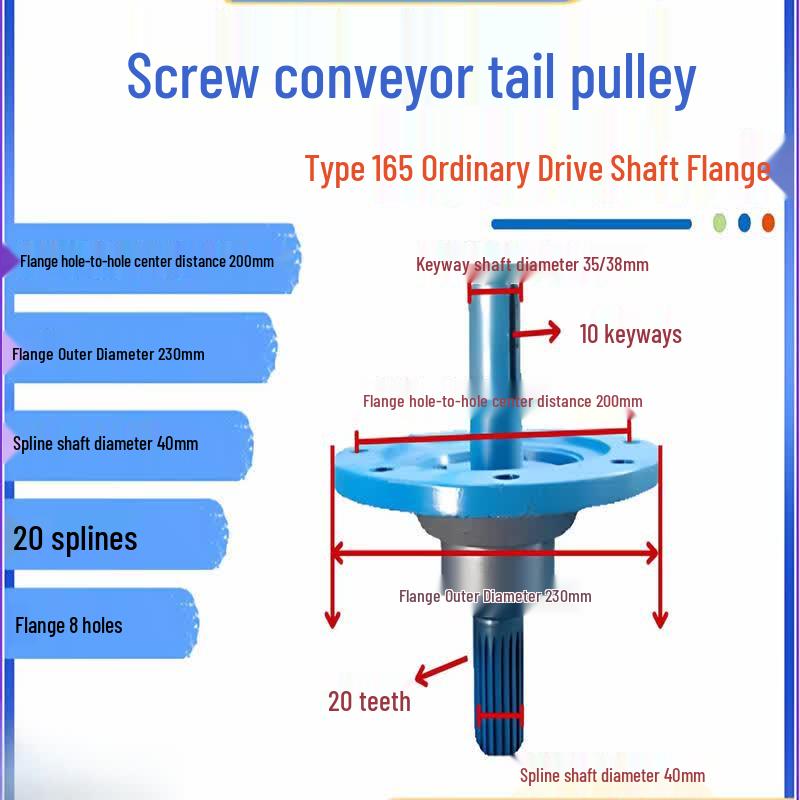 Screw conveyor tail pulley

Type 165 Ordinary Drive Shaft Flange

Flange hole-to-hole center distance 200mm

Flange Outer Diameter 230mm

Spline shaft diameter 40mm

20 splines

Flange 8 holes

Keyway shaft diameter 35/38mm

10 keyways

Flange hole-to-hole center distance 200mm

Flange Outer Diameter 230mm

20 teeth

Spline shaft diameter 40mm